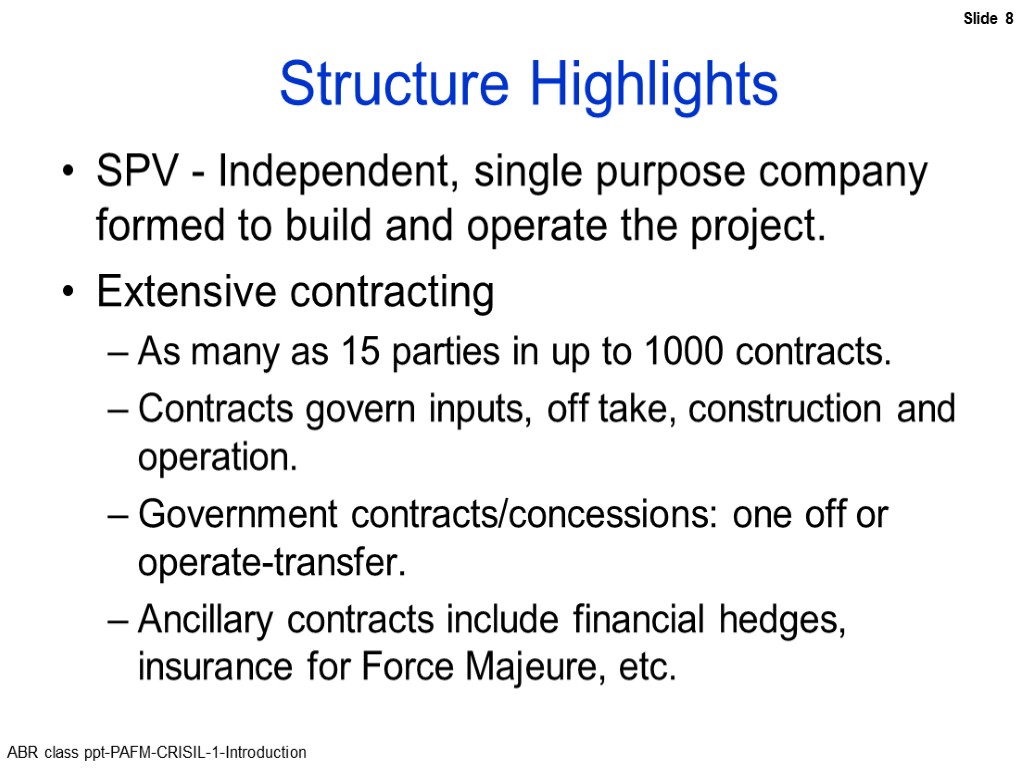 Slide 8

Structure Highlights

• SPV - Independent, single purpose company formed to build and operate the project.

• Extensive contracting

– As many as 15 parties in up to 1000 contracts.

– Contracts govern inputs, off take, construction and operation.

– Government contracts/concessions: one off or operate-transfer.

– Ancillary contracts include financial hedges, insurance for Force Majeure, etc.

ABR class ppt-PAFM-CRISIL-1-Introduction